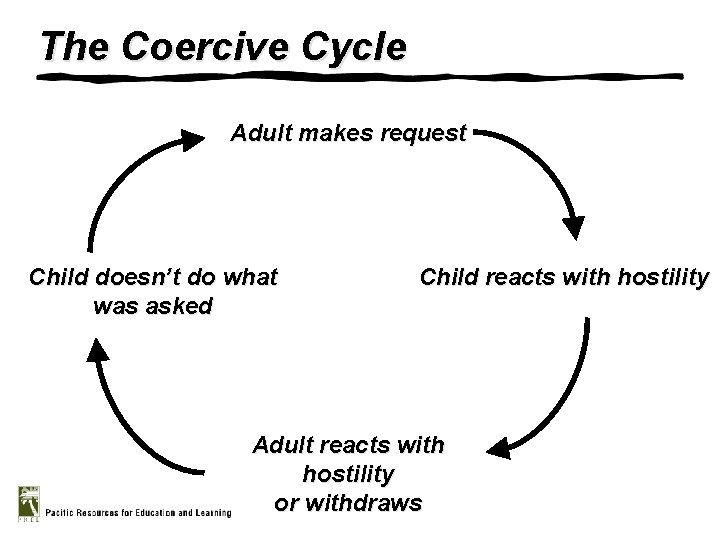 The Coercive Cycle

Adult makes request

Child reacts with hostility

Adult reacts with hostility or withdraws

Child doesn't do what was asked

PREL

Pacific Resources for Education and Learning